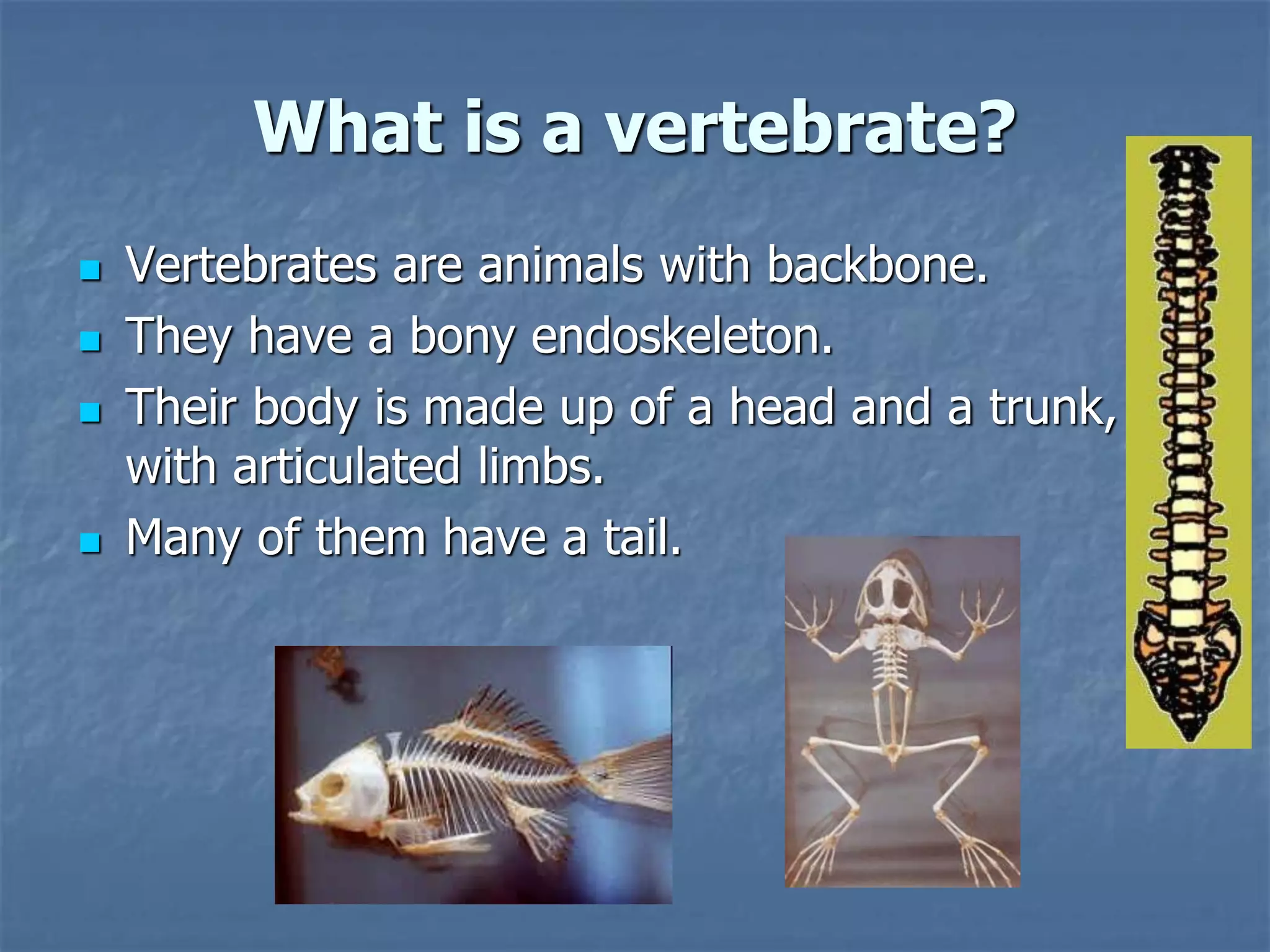 What is a vertebrate?

- Vertebrates are animals with backbone.
- They have a bony endoskeleton.
- Their body is made up of a head and a trunk, with articulated limbs.
- Many of them have a tail.